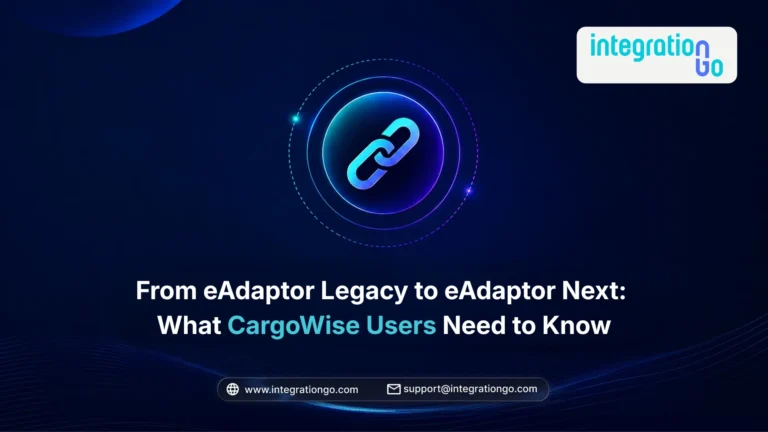 integration
Go

From eAdaptor Legacy to eAdaptor Next:
What CargoWise Users Need to Know

www.integrationgo.com support@integrationgo.com